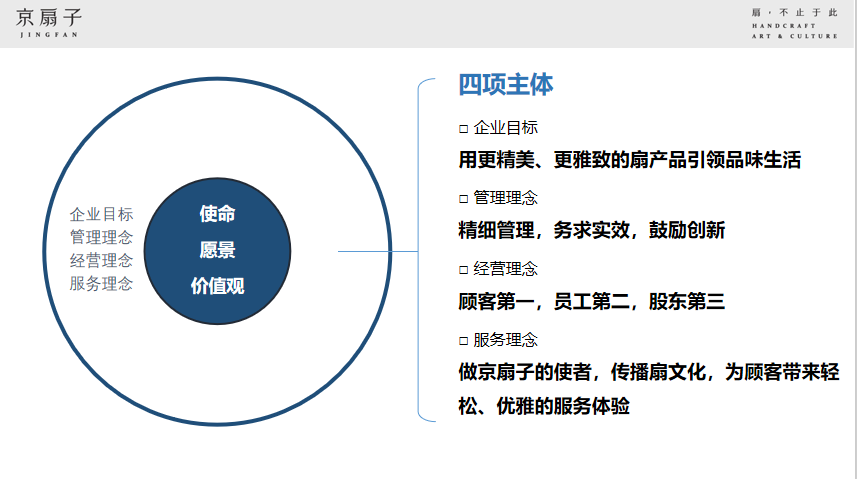 京扇子
JINGFAN

扇，不止于此
HANDCRAFT
ART & CULTURE

企业目标
管理理念
经营理念
服务理念

使命
愿景
价值观

四项主体

□ 企业目标
用更精美、更雅致的扇产品引领品味生活

□ 管理理念
精细管理，务求实效，鼓励创新

□ 经营理念
顾客第一，员工第二，股东第三

□ 服务理念
做京扇子的使者，传播扇文化，为顾客带来轻松、优雅的服务体验